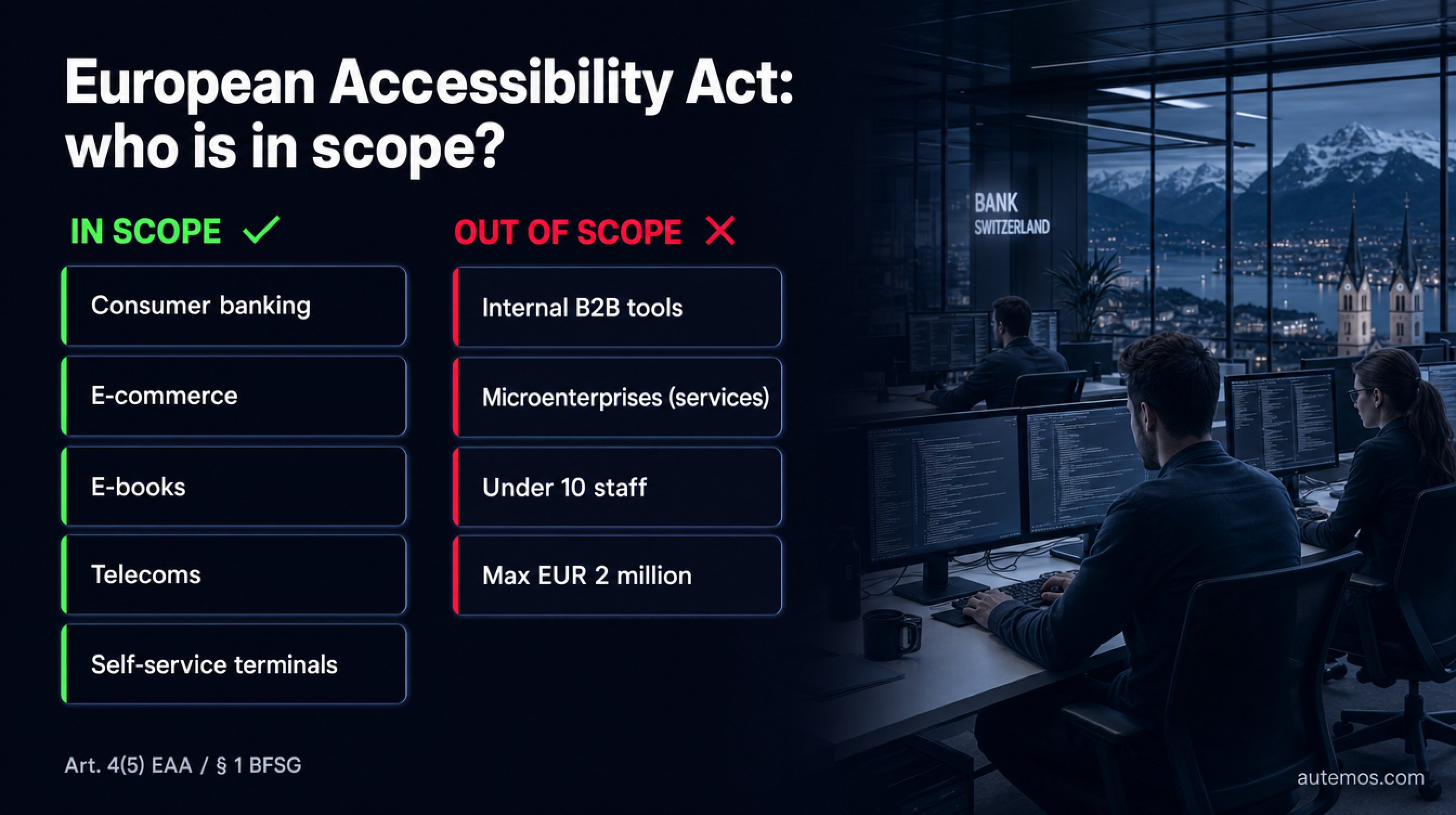 European Accessibility Act: who is in scope?

IN SCOPE ✓

Consumer banking

E-commerce

E-books

Telecoms

Self-service terminals

OUT OF SCOPE ✗

Internal B2B tools

Microenterprises (services)

Under 10 staff

Max EUR 2 million

BANK
SWITZERLAND

Art. 4(5) EAA / § 1 BFSG

autemos.com